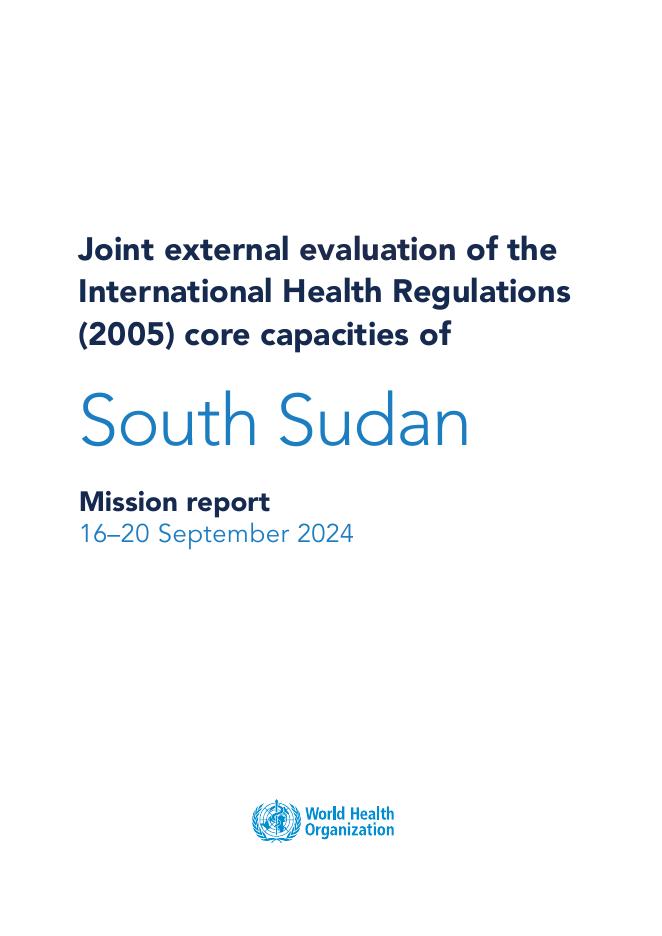 Joint external evaluation of the International Health Regulations (2005) core capacities of

South Sudan

Mission report
16–20 September 2024

World Health Organization